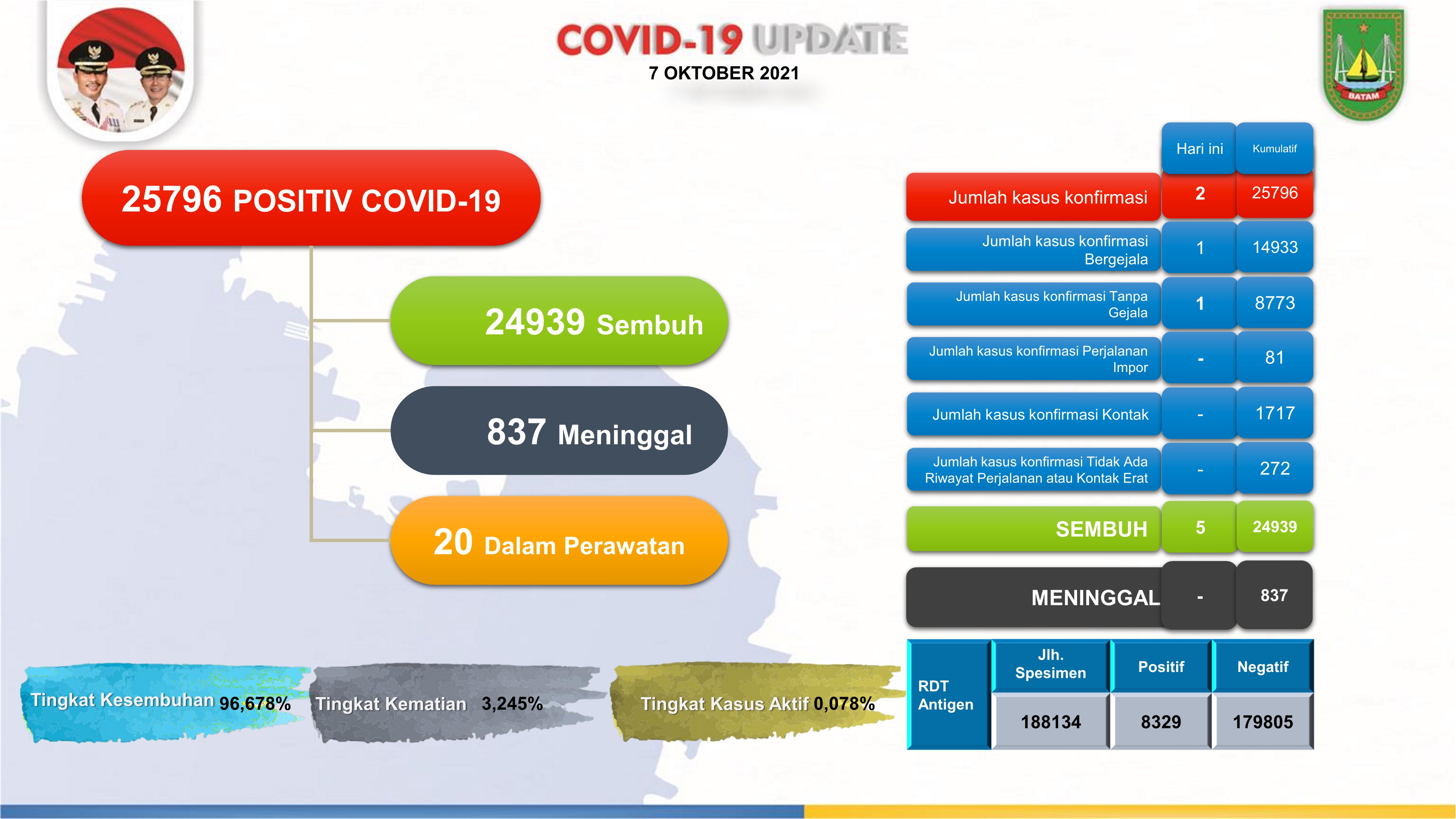 COVID-19 UPDATE
7 OKTOBER 2021

BATAM

25796 POSITIV COVID-19

24939 Sembuh

837 Meninggal

20 Dalam Perawatan

| | Hari ini | Kumulatif |
|---|---|---|
| Jumlah kasus konfirmasi | 2 | 25796 |
| Jumlah kasus konfirmasi Bergejala | 1 | 14933 |
| Jumlah kasus konfirmasi Tanpa Gejala | 1 | 8773 |
| Jumlah kasus konfirmasi Perjalanan Impor | - | 81 |
| Jumlah kasus konfirmasi Kontak | - | 1717 |
| Jumlah kasus konfirmasi Tidak Ada Riwayat Perjalanan atau Kontak Erat | - | 272 |
| SEMBUH | 5 | 24939 |
| MENINGGAL | - | 837 |

Tingkat Kesembuhan 96,678%

Tingkat Kematian 3,245%

Tingkat Kasus Aktif 0,078%

| RDT Antigen | Jlh. Spesimen | Positif | Negatif |
|---|---|---|---|
| | 188134 | 8329 | 179805 |